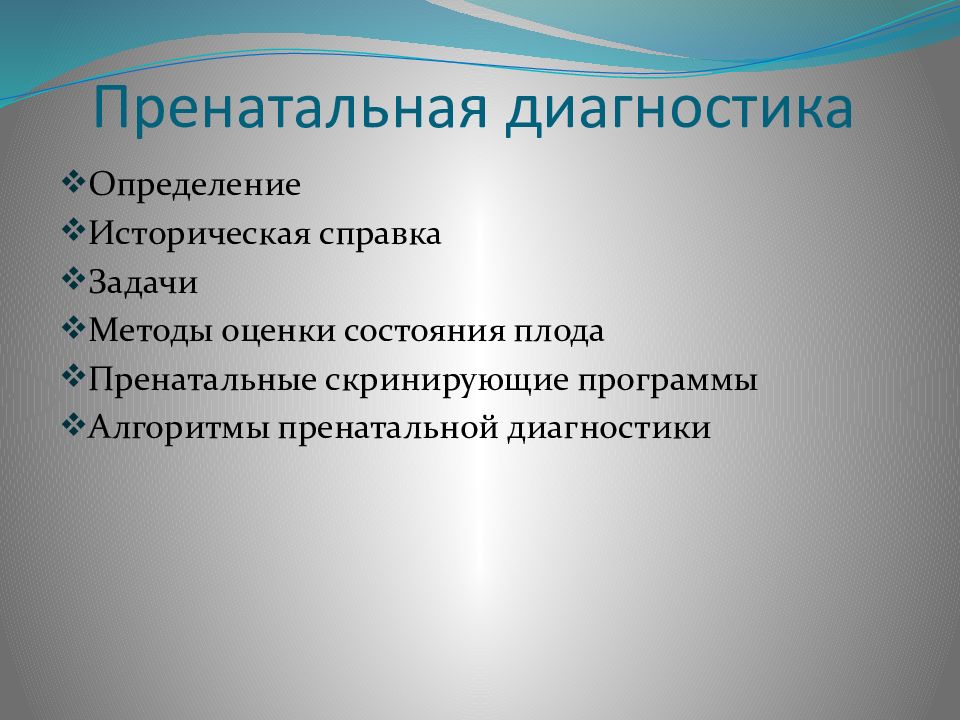 Пренатальная диагностика

❖Определение
❖Историческая справка
❖Задачи
❖Методы оценки состояния плода
❖Пренатальные скринирующие программы
❖Алгоритмы пренатальной диагностики